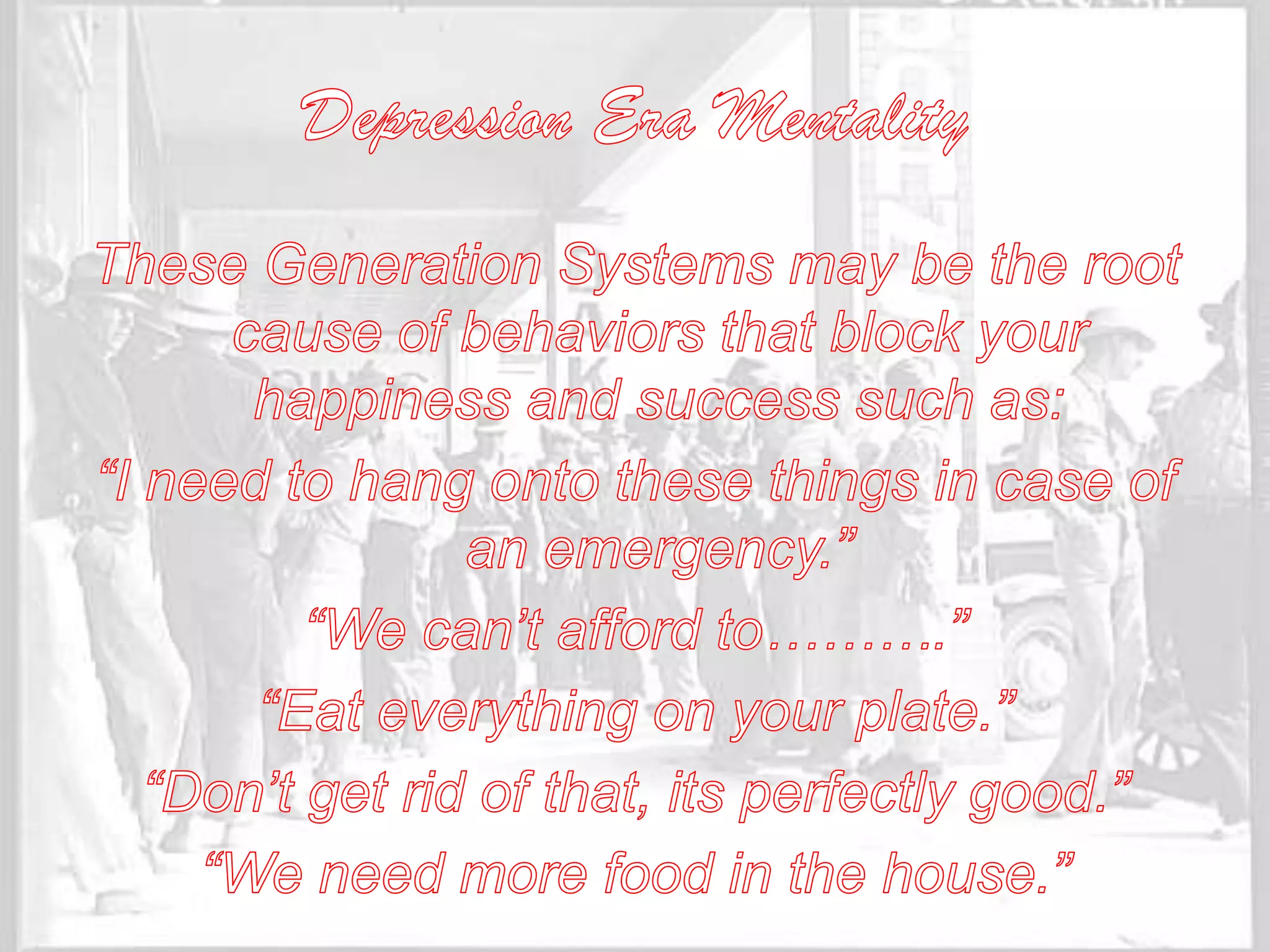 Depression Era Mentality

These Generation Systems may be the root cause of behaviors that block your happiness and success such as:

“I need to hang onto these things in case of an emergency.”

“We can’t afford to……….”

“Eat everything on your plate.”

“Don’t get rid of that, its perfectly good.”

“We need more food in the house.”